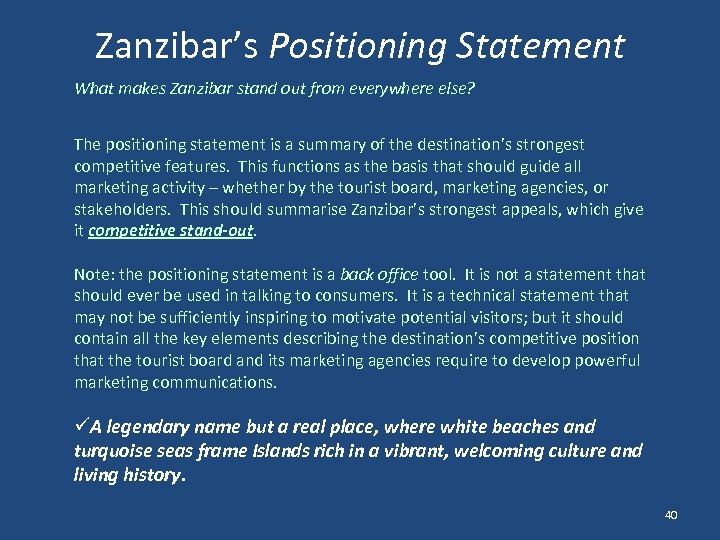 Zanzibar's Positioning Statement

What makes Zanzibar stand out from everywhere else?

The positioning statement is a summary of the destination's strongest competitive features. This functions as the basis that should guide all marketing activity – whether by the tourist board, marketing agencies, or stakeholders. This should summarise Zanzibar's strongest appeals, which give it competitive stand-out.

Note: the positioning statement is a back office tool. It is not a statement that should ever be used in talking to consumers. It is a technical statement that may not be sufficiently inspiring to motivate potential visitors; but it should contain all the key elements describing the destination's competitive position that the tourist board and its marketing agencies require to develop powerful marketing communications.

✓A legendary name but a real place, where white beaches and turquoise seas frame Islands rich in a vibrant, welcoming culture and living history.

40